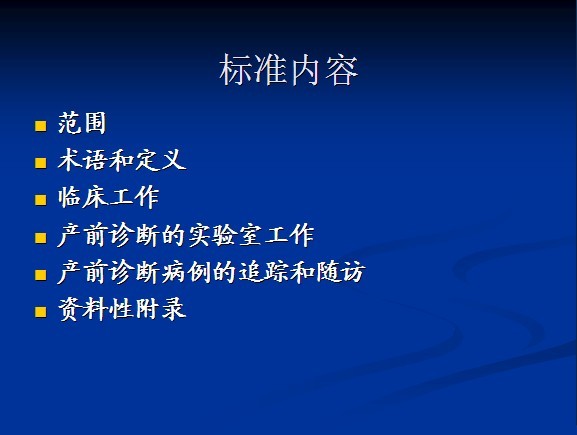 标准内容

- 范围
- 术语和定义
- 临床工作
- 产前诊断的实验室工作
- 产前诊断病例的追踪和随访
- 资料性附录